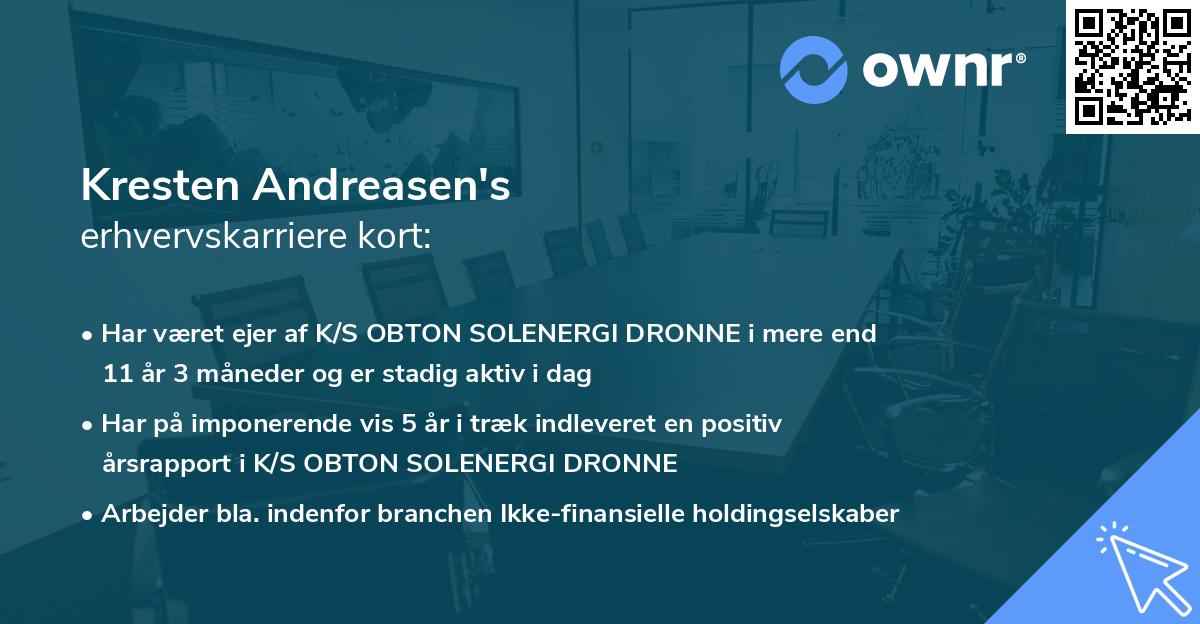 ownr®

Kresten Andreasen's
erhvervskarriere kort:

• Har været ejer af K/S OBTON SOLENERGI DRONNE i mere end 11 år 3 måneder og er stadig aktiv i dag
• Har på imponerende vis 5 år i træk indleveret en positiv årsrapport i K/S OBTON SOLENERGI DRONNE
• Arbejder bla. indenfor branchen Ikke-finansielle holdingselskaber